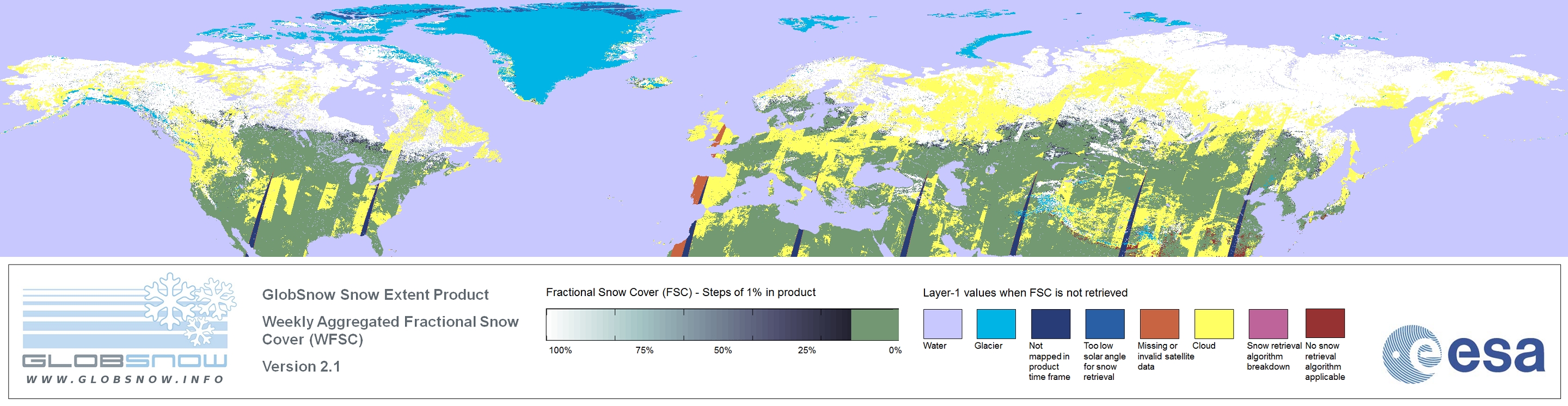 GLOBSNOW
WWW.GLOBSNOW.INFO

GlobSnow Snow Extent Product

Weekly Aggregated Fractional Snow Cover (WFSC)

Version 2.1

Fractional Snow Cover (FSC) - Steps of 1% in product

100% 75% 50% 25% 0%

Layer-1 values when FSC is not retrieved

Water
Glacier
Not mapped in product time frame
Too low solar angle for snow retrieval
Missing or invalid satellite data
Cloud
Snow retrieval algorithm breakdown
No snow retrieval algorithm applicable

esa